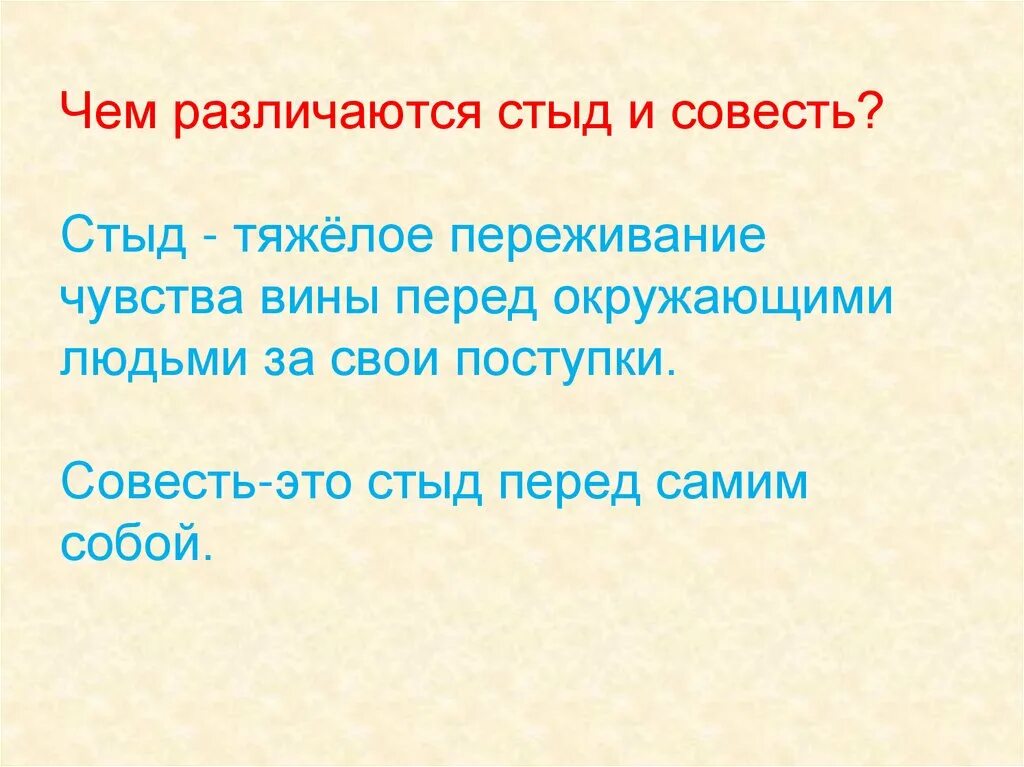 Чем различаются стыд и совесть?

Стыд - тяжёлое переживание чувства вины перед окружающими людьми за свои поступки.

Совесть-это стыд перед самим собой.